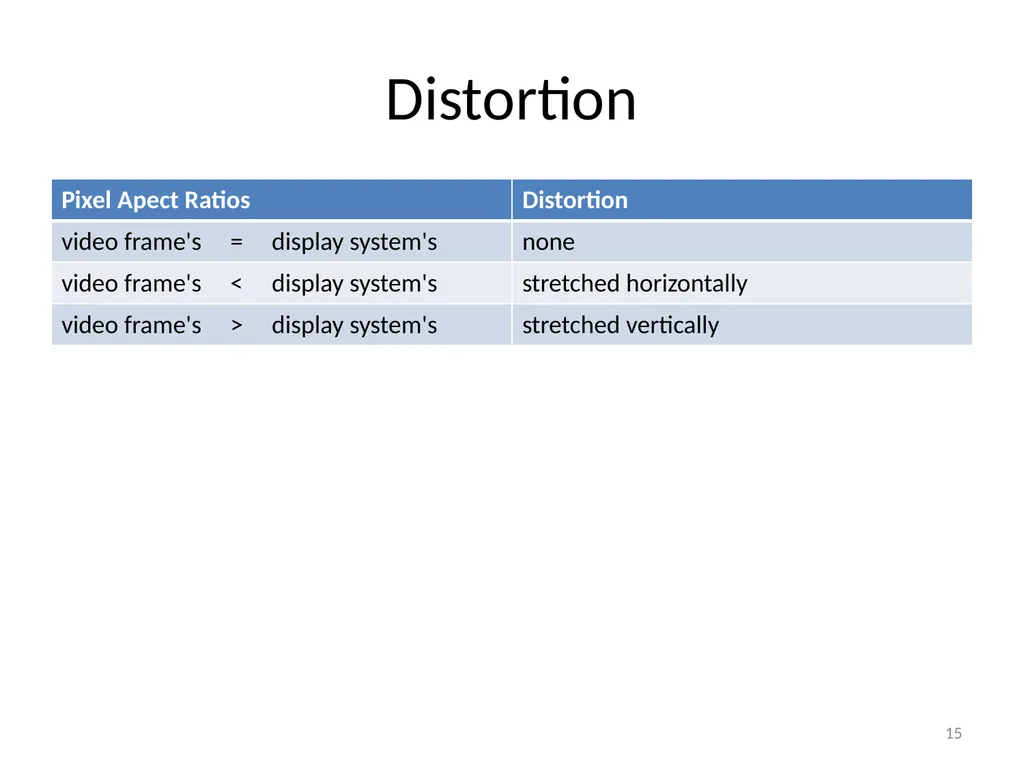 Distortion

| Pixel Apect Ratios | Distortion |
|---|---|
| video frame's = display system's | none |
| video frame's < display system's | stretched horizontally |
| video frame's > display system's | stretched vertically |

15